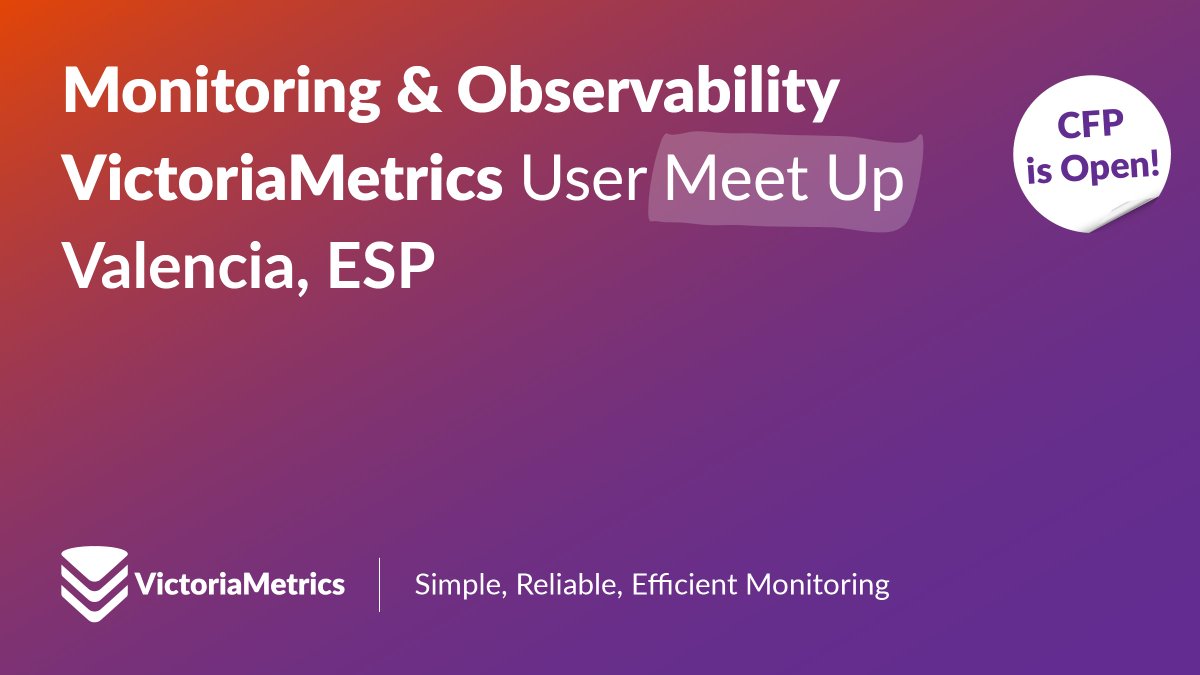 Monitoring & Observability VictoriaMetrics User Meet Up Valencia, ESP

CFP is Open!

VictoriaMetrics

Simple, Reliable, Efficient Monitoring